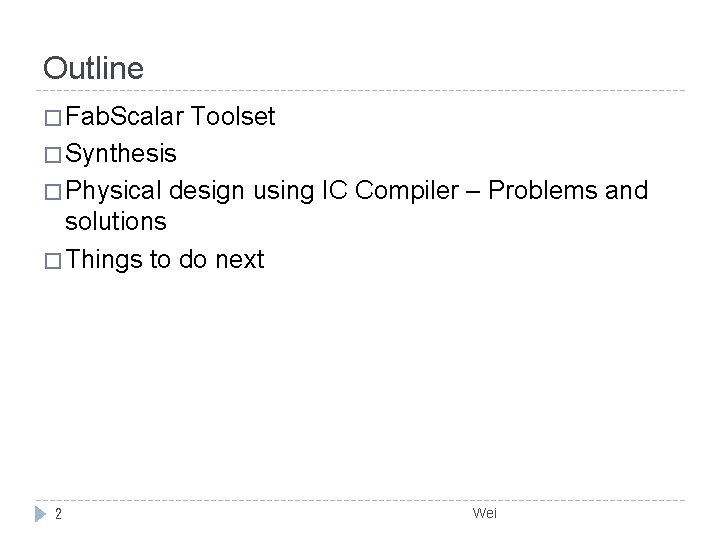 Outline

□ FabScalar Toolset

□ Synthesis

□ Physical design using IC Compiler – Problems and solutions

□ Things to do next

2

Wei